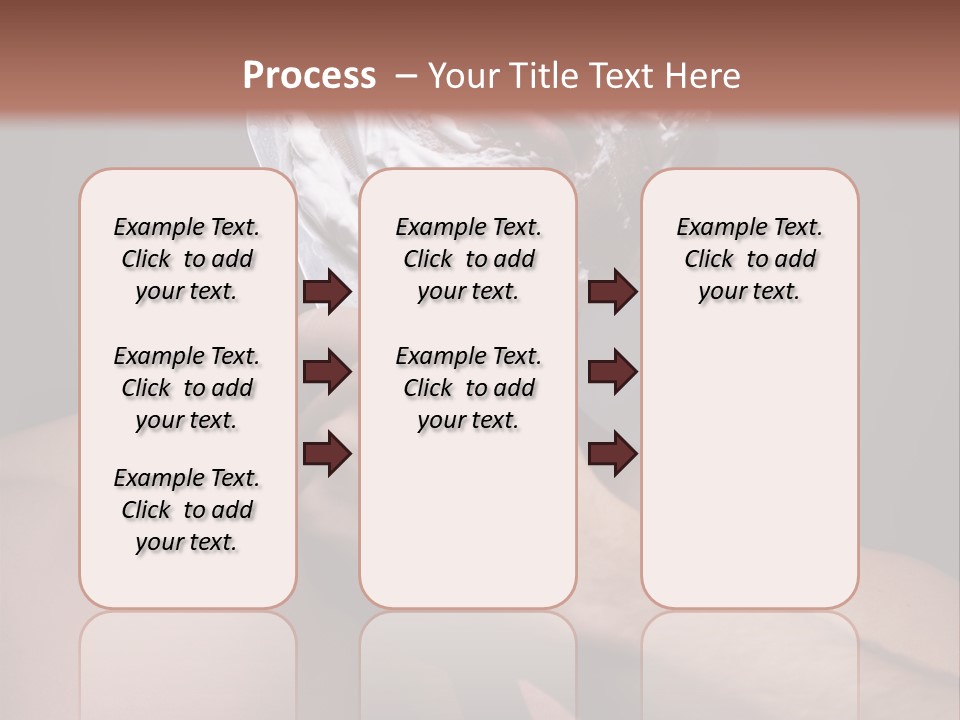 Process – Your Title Text Here

Example Text. Click to add your text.

Example Text. Click to add your text.

Example Text. Click to add your text.

Example Text. Click to add your text.

Example Text. Click to add your text.

Example Text. Click to add your text.